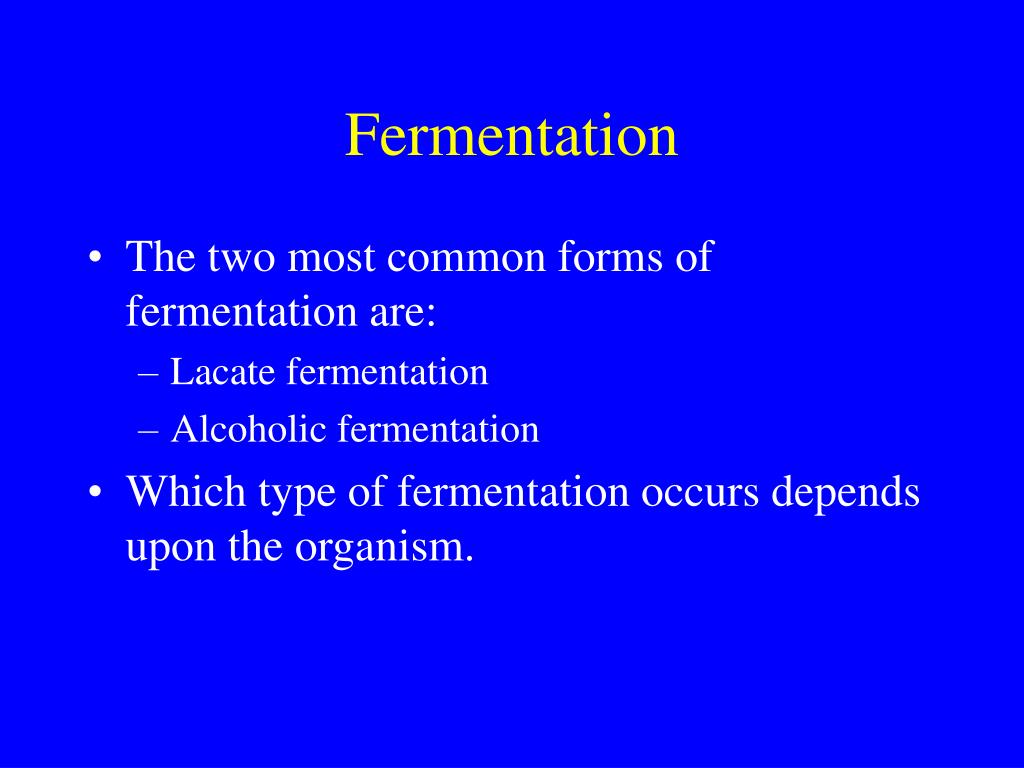 Fermentation

• The two most common forms of fermentation are:
– Lacate fermentation
– Alcoholic fermentation

• Which type of fermentation occurs depends upon the organism.